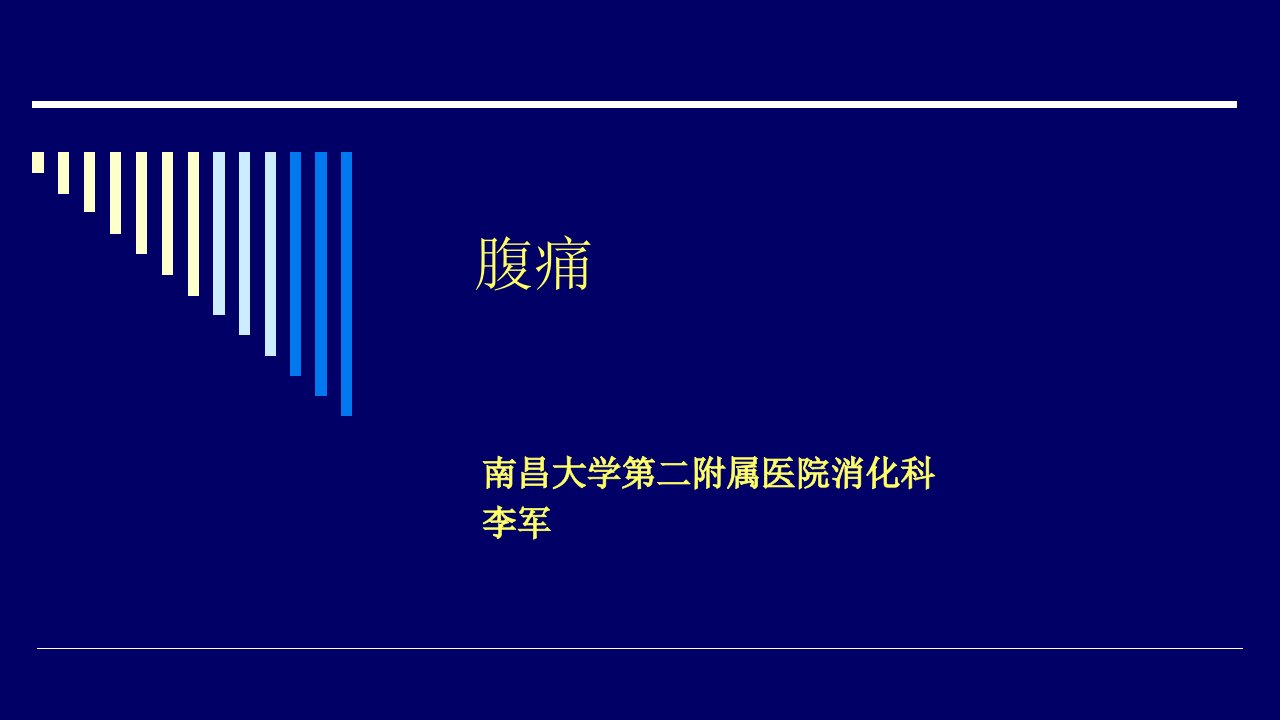 腹痛

南昌大学第二附属医院消化科
李军